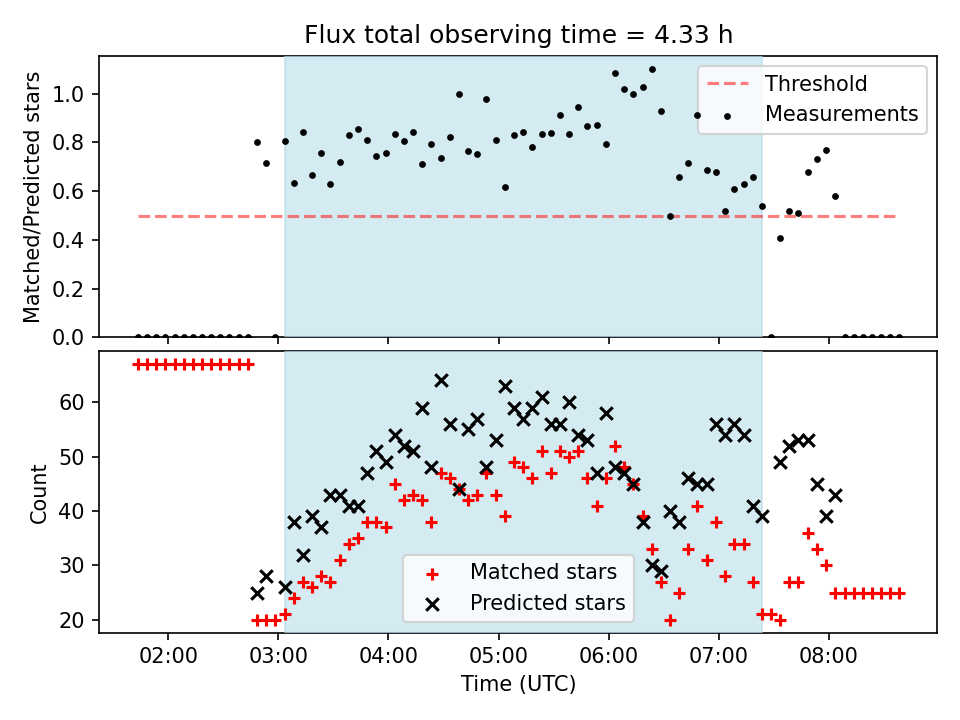 Flux total observing time = 4.33 h

Matched/Predicted stars

1.0
0.8
0.6
0.4
0.2
0.0

Threshold
Measurements

Count

60
50
40
30
20

Matched stars
Predicted stars

02:00
03:00
04:00
05:00
06:00
07:00
08:00

Time (UTC)